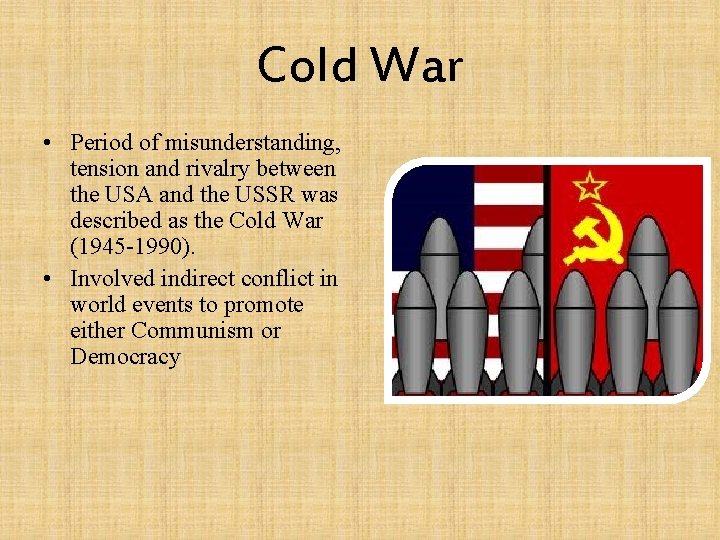 Cold War

• Period of misunderstanding, tension and rivalry between the USA and the USSR was described as the Cold War (1945-1990).
• Involved indirect conflict in world events to promote either Communism or Democracy